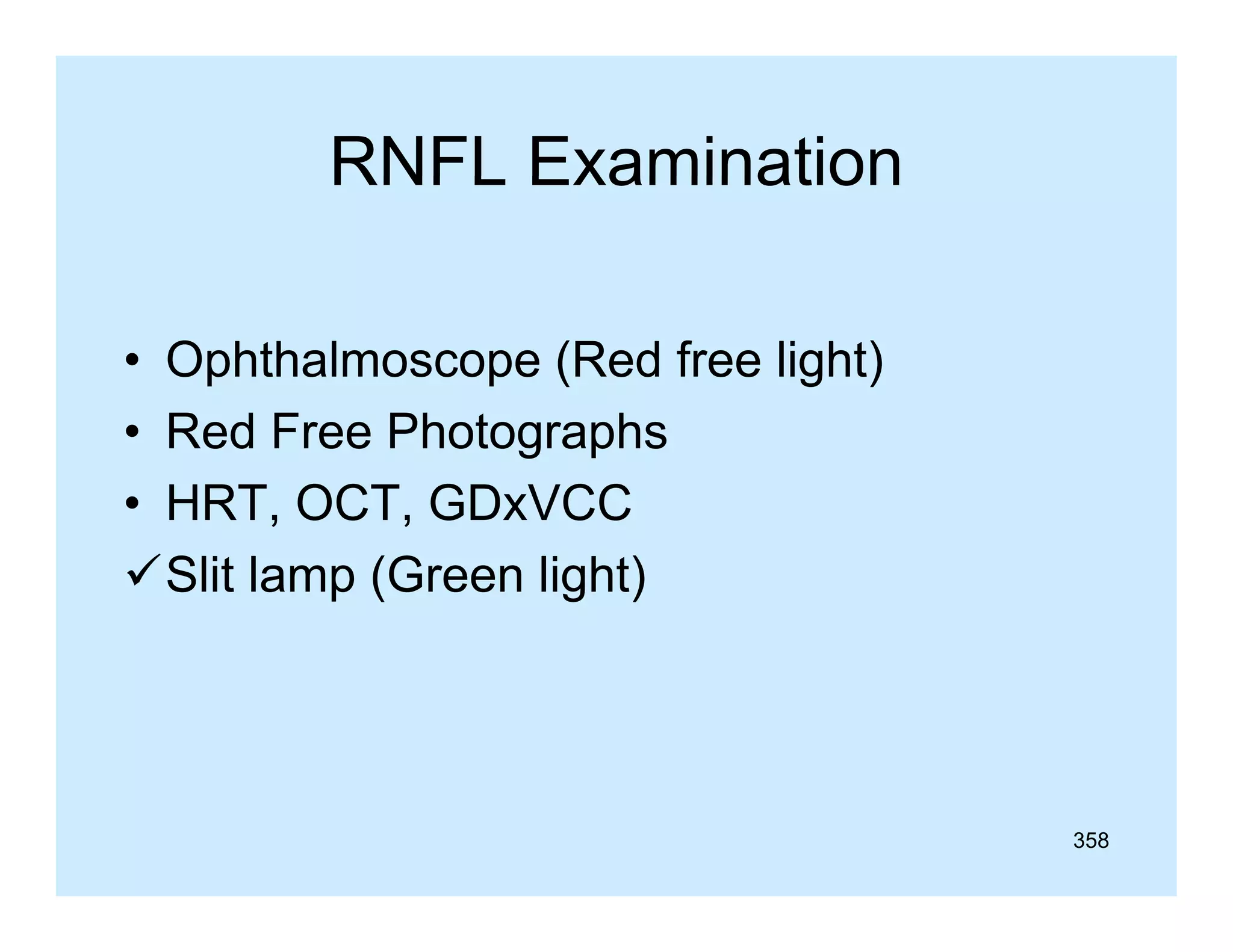 RNFL Examination

• Ophthalmoscope (Red free light)
• Red Free Photographs
• HRT, OCT, GDxVCC
✓Slit lamp (Green light)

358